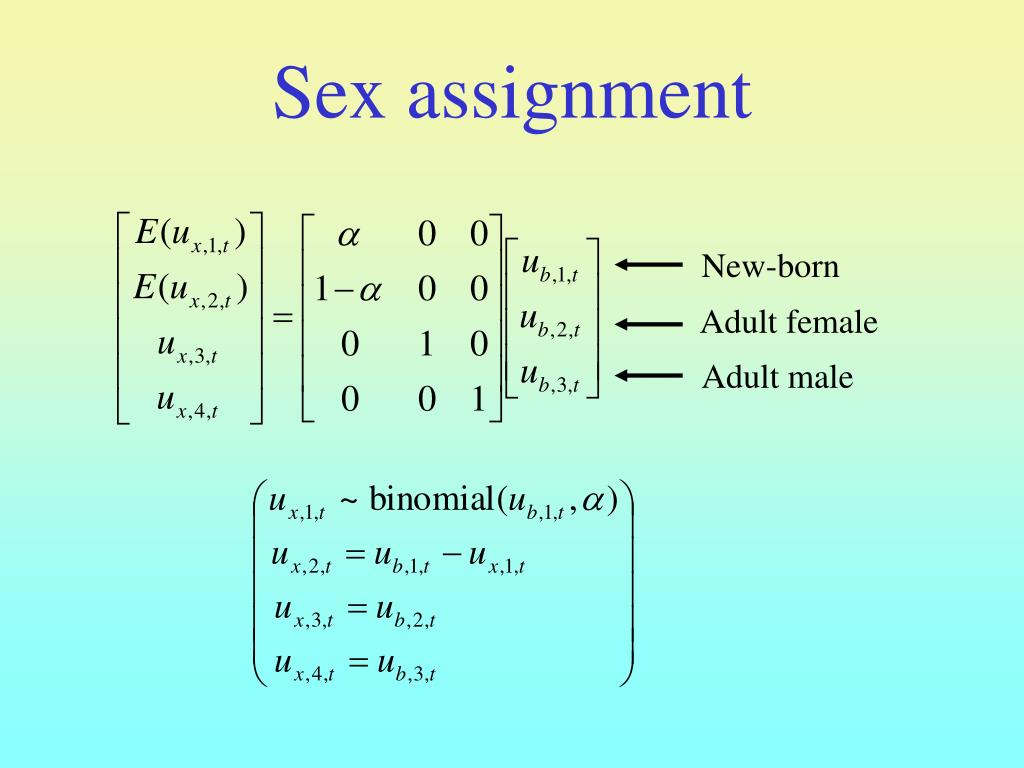 Sex assignment

$\begin{bmatrix} E(u_{x,1,t}) \\ E(u_{x,2,t}) \\ u_{x,3,t} \\ u_{x,4,t} \end{bmatrix} = \begin{bmatrix} \alpha & 0 & 0 \\ 1-\alpha & 0 & 0 \\ 0 & 1 & 0 \\ 0 & 0 & 1 \end{bmatrix} \begin{bmatrix} u_{b,1,t} \\ u_{b,2,t} \\ u_{b,3,t} \end{bmatrix}$

New-born
Adult female
Adult male

$\begin{pmatrix} u_{x,1,t} \sim \text{binomial}(u_{b,1,t}, \alpha) \\ u_{x,2,t} = u_{b,1,t} - u_{x,1,t} \\ u_{x,3,t} = u_{b,2,t} \\ u_{x,4,t} = u_{b,3,t} \end{pmatrix}$